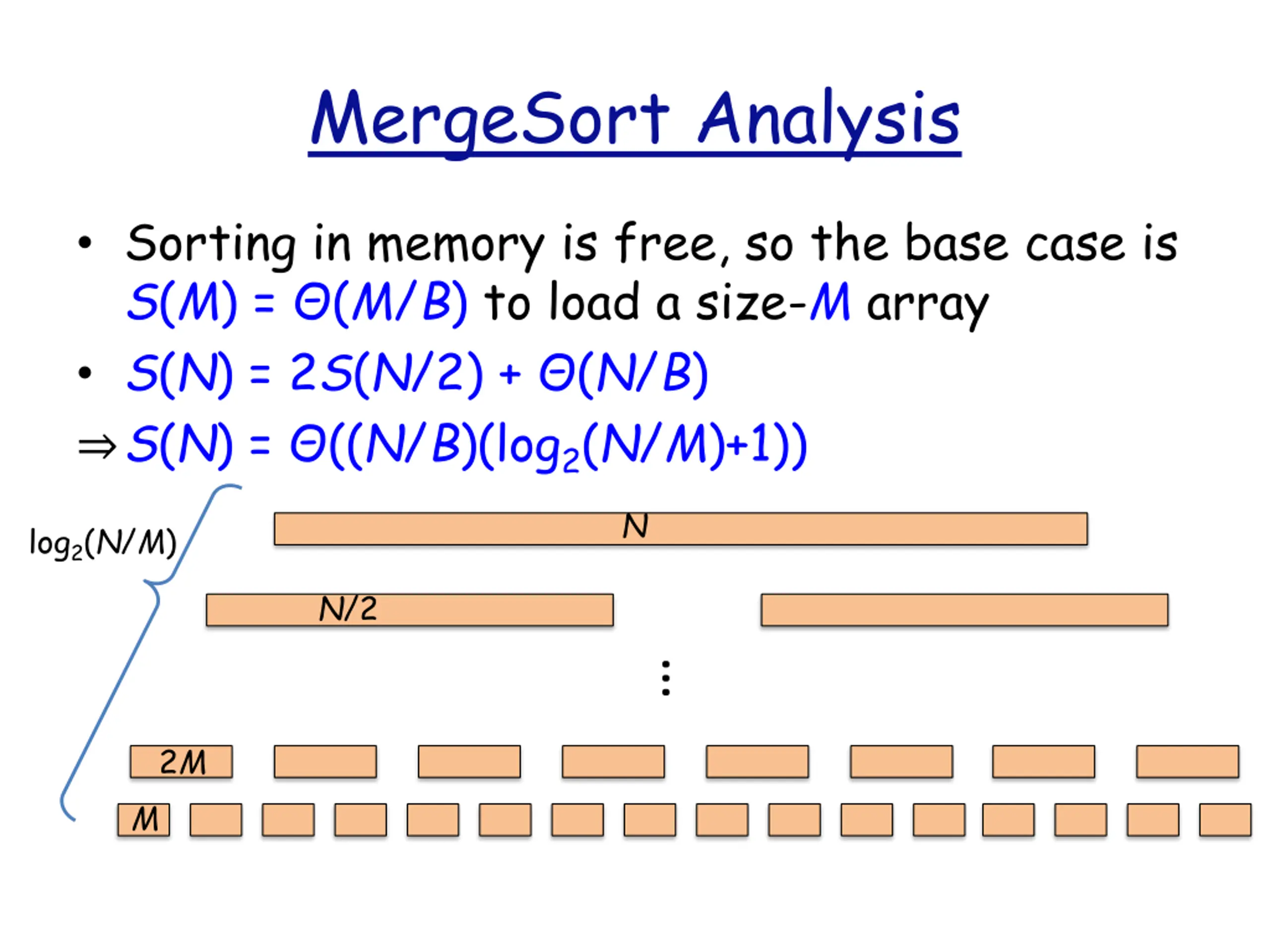 MergeSort Analysis

• Sorting in memory is free, so the base case is $S(M) = \Theta(M/B)$ to load a size-$M$ array

• $S(N) = 2S(N/2) + \Theta(N/B)$

$\Rightarrow S(N) = \Theta((N/B)(\log_2(N/M)+1))$

$\log_2(N/M)$

$N$

$N/2$

⋮

$2M$

$M$